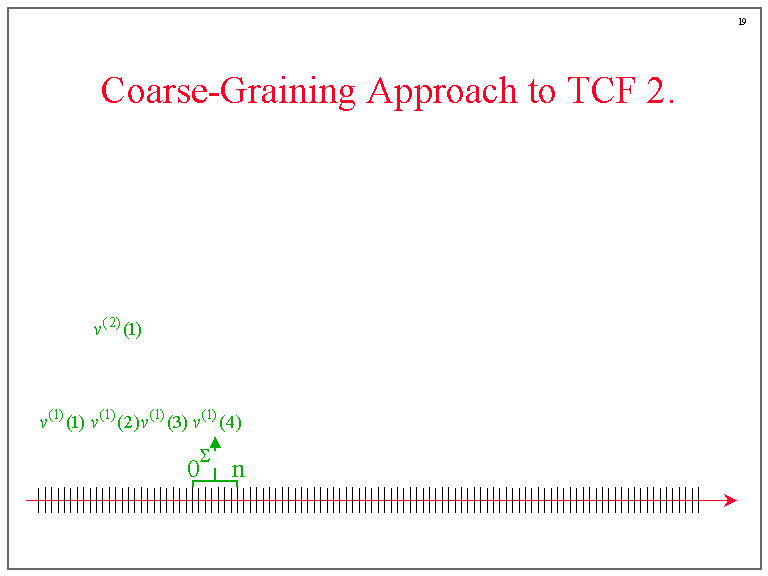 19

Coarse-Graining Approach to TCF 2.

$v^{(2)}(1)$

$v^{(1)}(1)$ $v^{(1)}(2)$ $v^{(1)}(3)$ $v^{(1)}(4)$

$\Sigma$

0 n